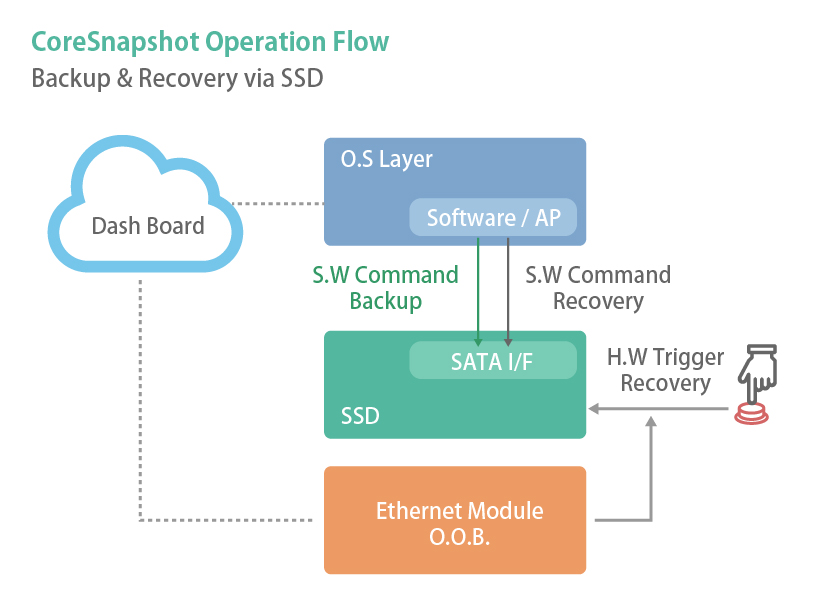 CoreSnapshot Operation Flow
Backup & Recovery via SSD

Dash Board

O.S Layer

Software / AP

S.W Command Backup

S.W Command Recovery

SATA I/F

SSD

H.W Trigger Recovery

Ethernet Module O.O.B.